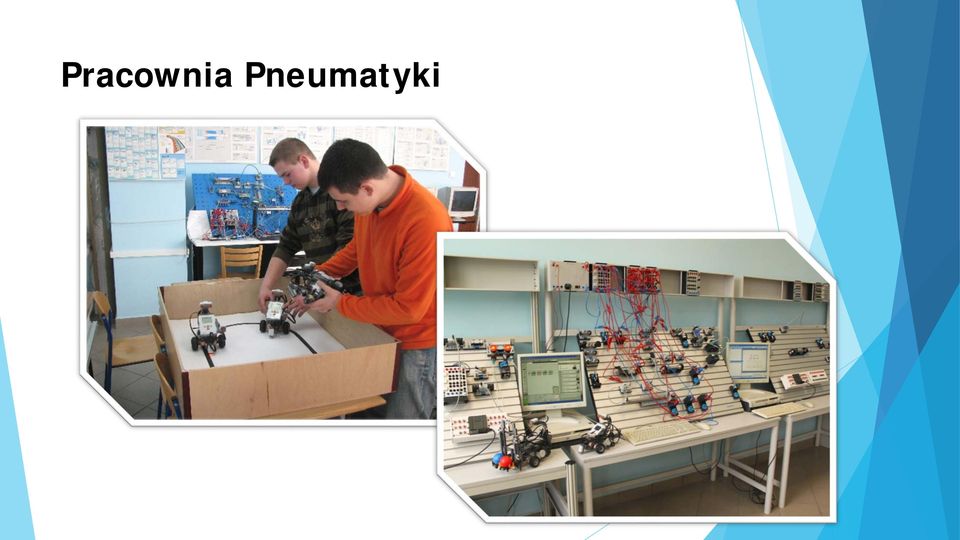 Pracownia Pneumatyki